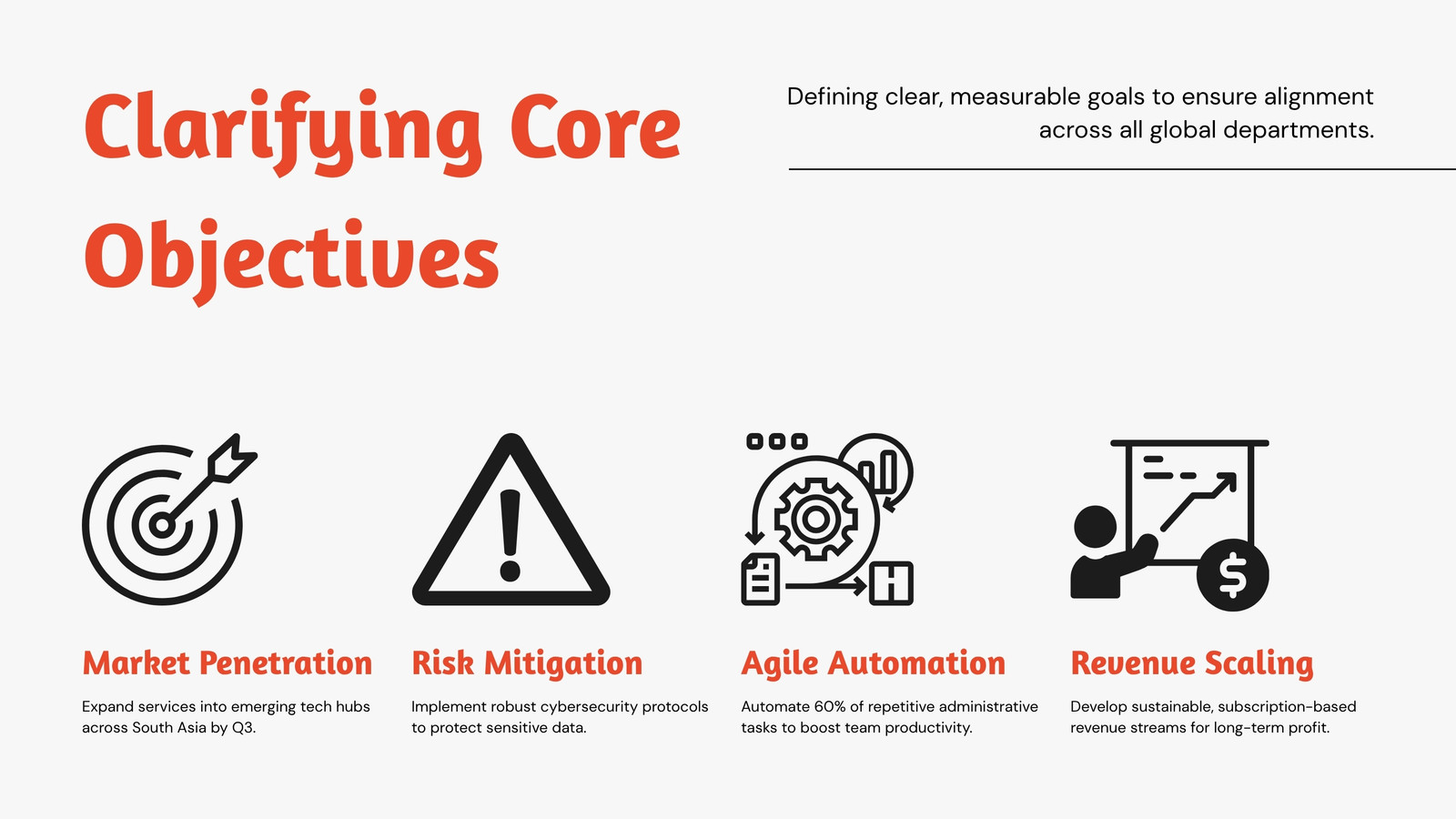 Clarifying Core Objectives

Defining clear, measurable goals to ensure alignment across all global departments.

Market Penetration

Expand services into emerging tech hubs across South Asia by Q3.

Risk Mitigation

Implement robust cybersecurity protocols to protect sensitive data.

Agile Automation

Automate 60% of repetitive administrative tasks to boost team productivity.

Revenue Scaling

Develop sustainable, subscription-based revenue streams for long-term profit.